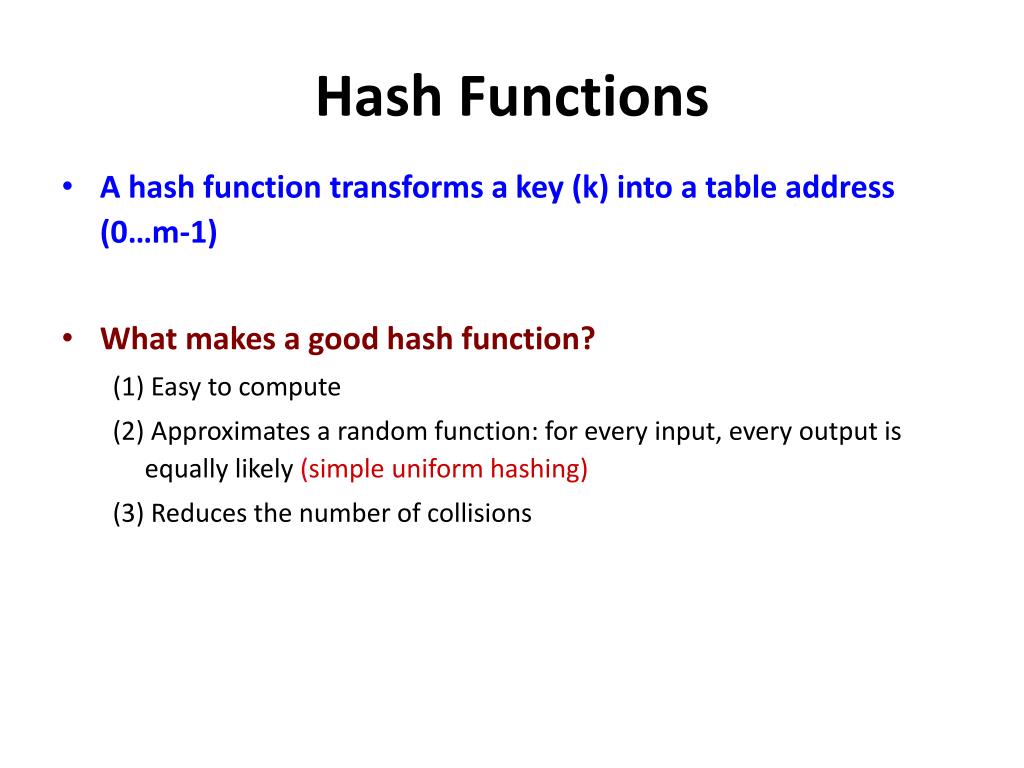 Hash Functions

• A hash function transforms a key (k) into a table address (0…m-1)

• What makes a good hash function?
(1) Easy to compute
(2) Approximates a random function: for every input, every output is equally likely (simple uniform hashing)
(3) Reduces the number of collisions